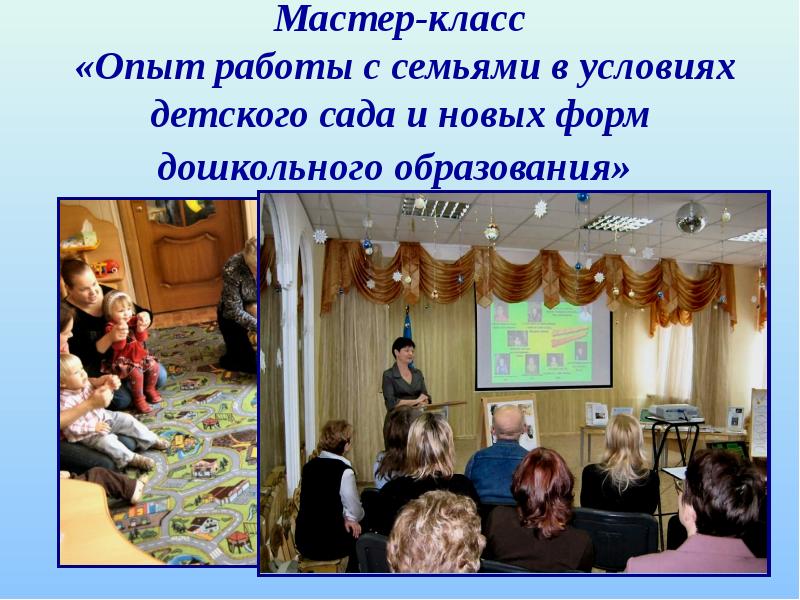 Мастер-класс
«Опыт работы с семьями в условиях детского сада и новых форм дошкольного образования»